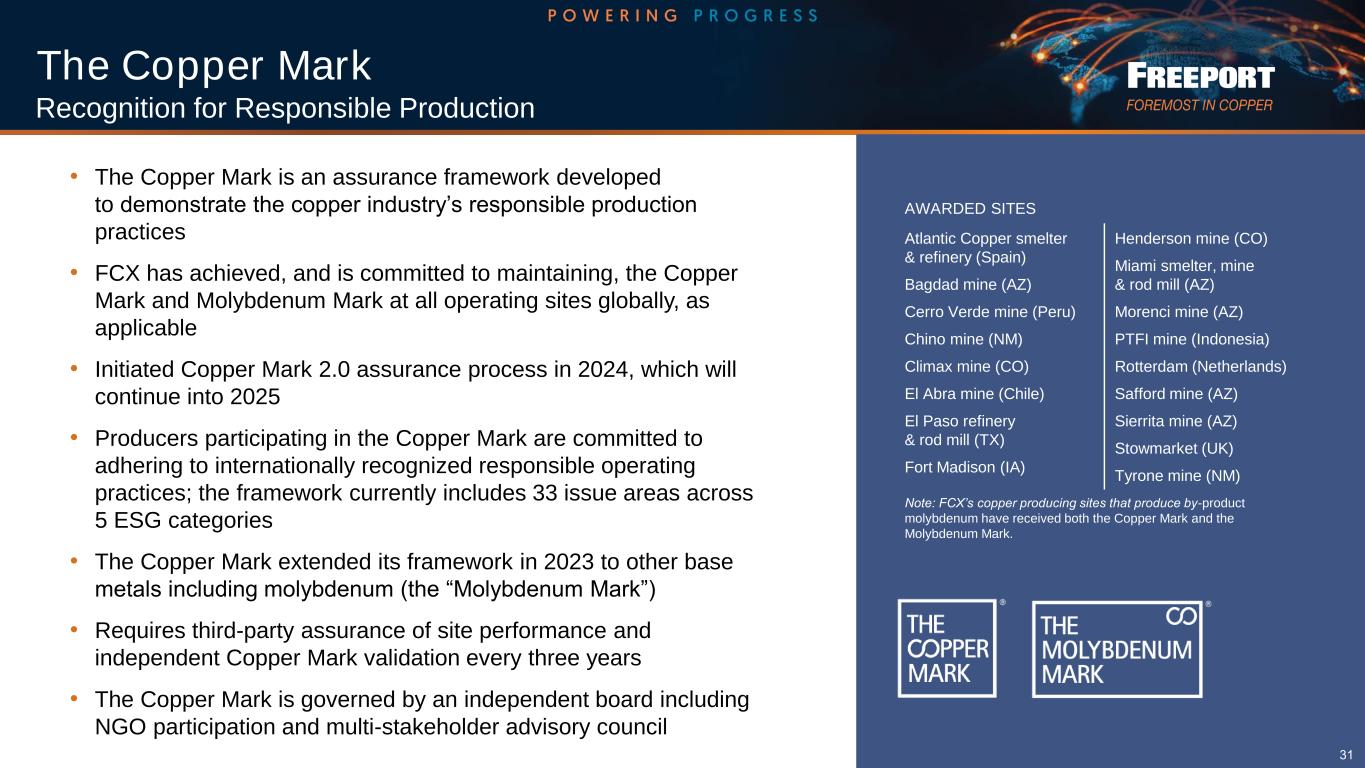 POWERING PROGRESS

The Copper Mark
Recognition for Responsible Production

FREEPORT
FOREMOST IN COPPER

• The Copper Mark is an assurance framework developed to demonstrate the copper industry's responsible production practices

• FCX has achieved, and is committed to maintaining, the Copper Mark and Molybdenum Mark at all operating sites globally, as applicable

• Initiated Copper Mark 2.0 assurance process in 2024, which will continue into 2025

• Producers participating in the Copper Mark are committed to adhering to internationally recognized responsible operating practices; the framework currently includes 33 issue areas across 5 ESG categories

• The Copper Mark extended its framework in 2023 to other base metals including molybdenum (the "Molybdenum Mark")

• Requires third-party assurance of site performance and independent Copper Mark validation every three years

• The Copper Mark is governed by an independent board including NGO participation and multi-stakeholder advisory council

AWARDED SITES

Atlantic Copper smelter & refinery (Spain)
Bagdad mine (AZ)
Cerro Verde mine (Peru)
Chino mine (NM)
Climax mine (CO)
El Abra mine (Chile)
El Paso refinery & rod mill (TX)
Fort Madison (IA)

Henderson mine (CO)
Miami smelter, mine & rod mill (AZ)
Morenci mine (AZ)
PTFI mine (Indonesia)
Rotterdam (Netherlands)
Safford mine (AZ)
Sierrita mine (AZ)
Stowmarket (UK)
Tyrone mine (NM)

Note: FCX's copper producing sites that produce by-product molybdenum have received both the Copper Mark and the Molybdenum Mark.

THE COPPER MARK ®

THE MOLYBDENUM MARK ®

31